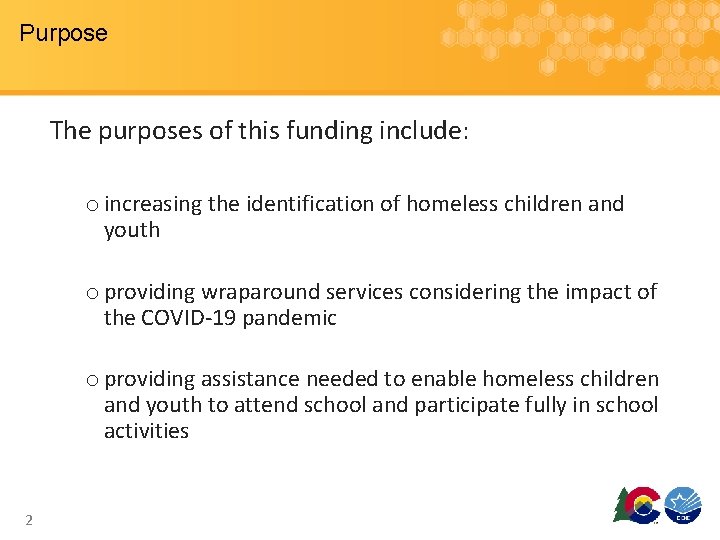 Purpose

The purposes of this funding include:

o increasing the identification of homeless children and youth

o providing wraparound services considering the impact of the COVID-19 pandemic

o providing assistance needed to enable homeless children and youth to attend school and participate fully in school activities

2

CDE